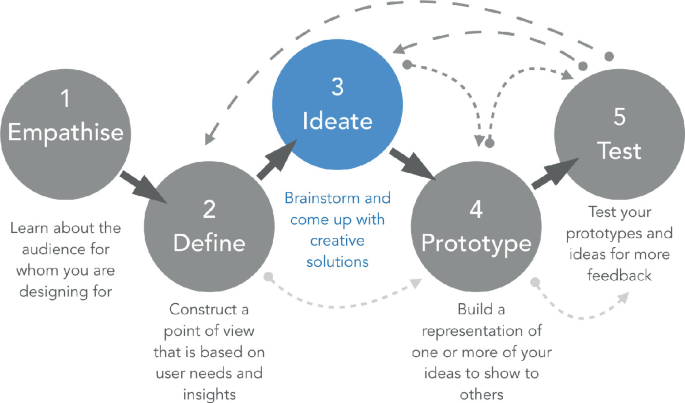 1
Empathise

Learn about the audience for whom you are designing for

2
Define

Construct a point of view that is based on user needs and insights

3
Ideate

Brainstorm and come up with creative solutions

4
Prototype

Build a representation of one or more of your ideas to show to others

5
Test

Test your prototypes and ideas for more feedback